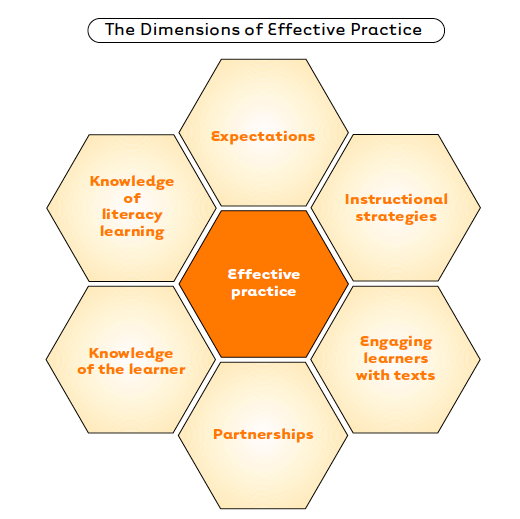 The Dimensions of Effective Practice

Expectations

Knowledge of literacy learning

Instructional strategies

Effective practice

Knowledge of the learner

Engaging learners with texts

Partnerships